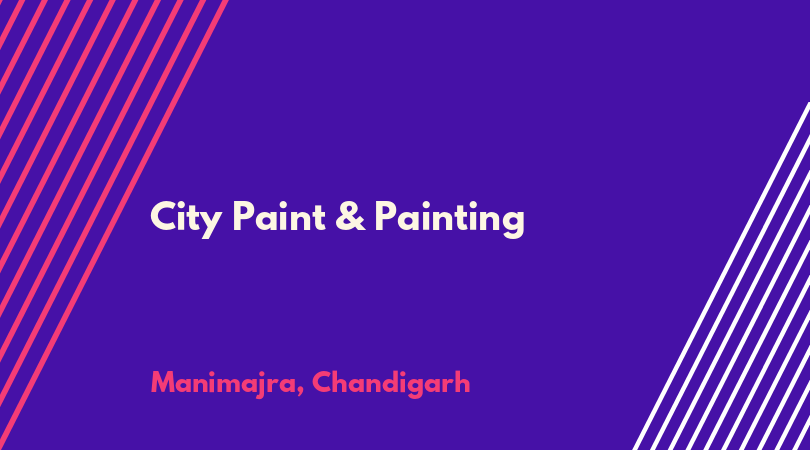 City Paint & Painting

Manimajra, Chandigarh